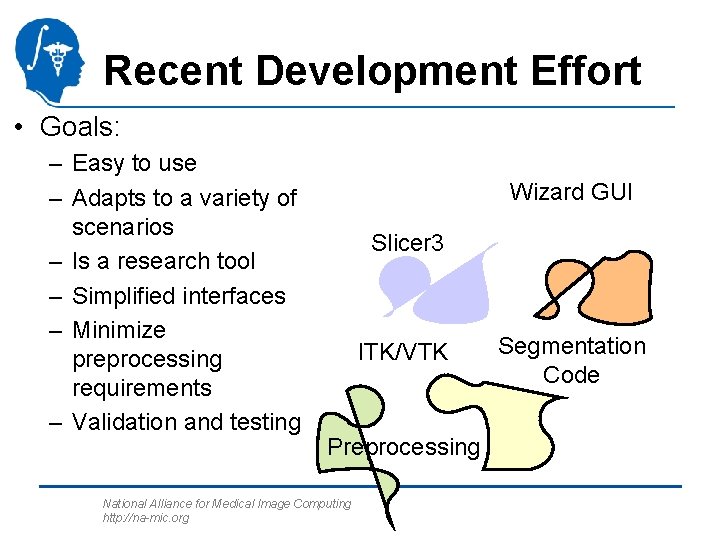 Recent Development Effort

• Goals:
– Easy to use
– Adapts to a variety of scenarios
– Is a research tool
– Simplified interfaces
– Minimize preprocessing requirements
– Validation and testing

Wizard GUI

Slicer3

ITK/VTK

Segmentation Code

Preprocessing

National Alliance for Medical Image Computing
http://na-mic.org